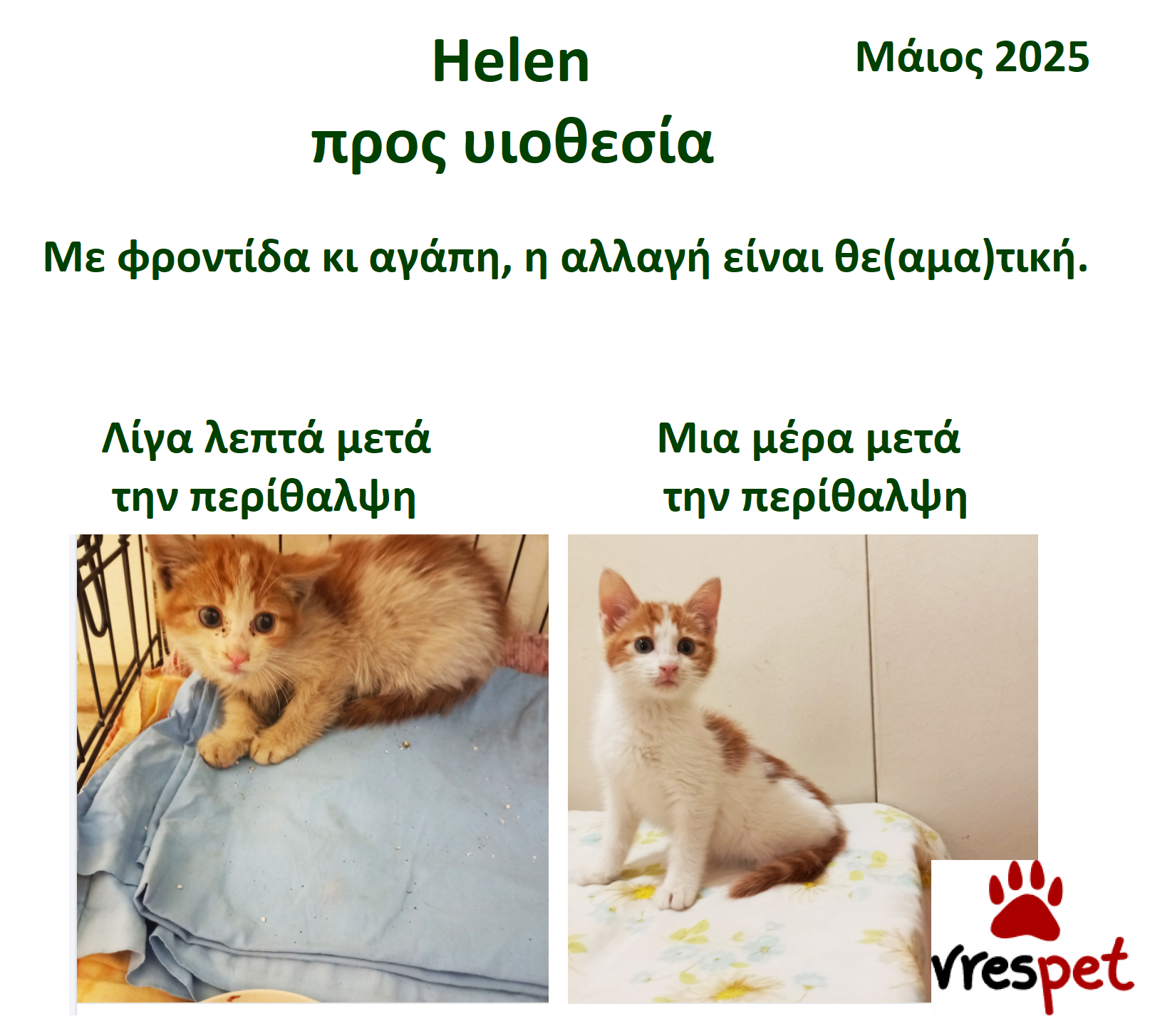 Helen
προς υιοθεσία

Μάιος 2025

Με φροντίδα κι αγάπη, η αλλαγή είναι θε(αμα)τική.

Λίγα λεπτά μετά την περίθαλψη

Μια μέρα μετά την περίθαλψη

vrespet